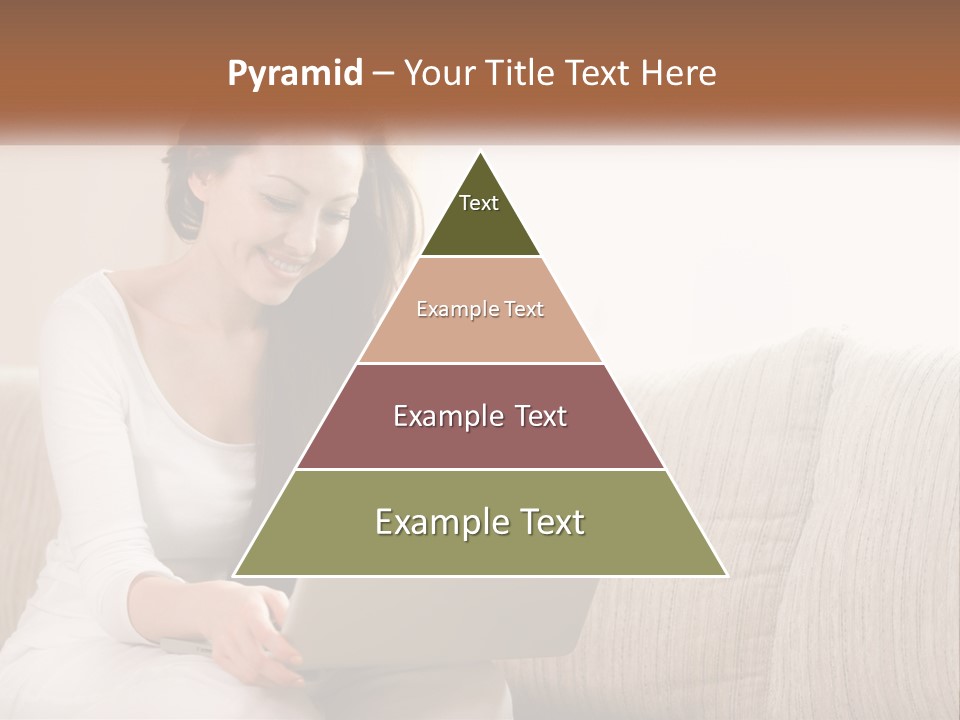 Pyramid – Your Title Text Here

Text

Example Text

Example Text

Example Text